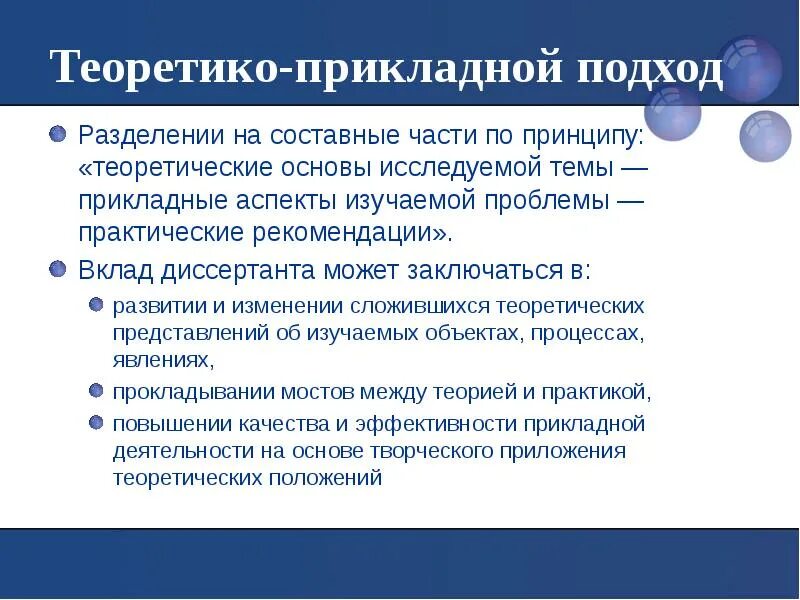 Теоретико-прикладной подход

Разделении на составные части по принципу: «теоретические основы исследуемой темы — прикладные аспекты изучаемой проблемы — практические рекомендации».

Вклад диссертанта может заключаться в:

развитии и изменении сложившихся теоретических представлений об изучаемых объектах, процессах, явлениях,

прокладывании мостов между теорией и практикой,

повышении качества и эффективности прикладной деятельности на основе творческого приложения теоретических положений